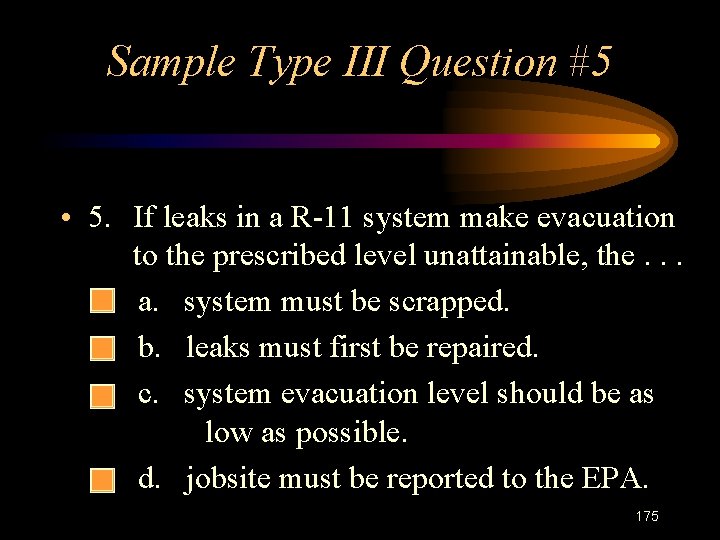 Sample Type III Question #5

• 5. If leaks in a R-11 system make evacuation to the prescribed level unattainable, the . . .

a. system must be scrapped.

b. leaks must first be repaired.

c. system evacuation level should be as low as possible.

d. jobsite must be reported to the EPA.

175